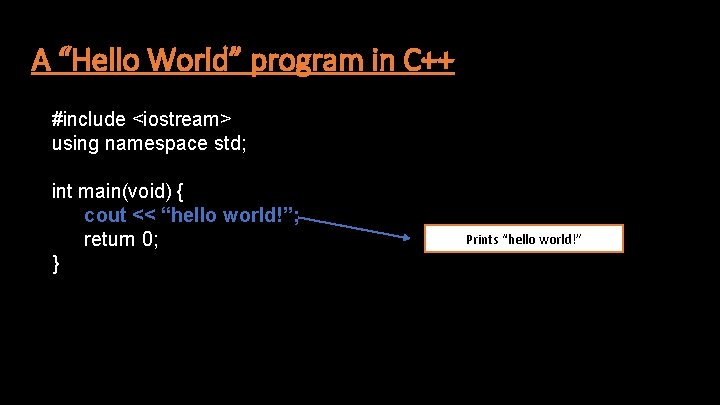 A “Hello World” program in C++

#include <iostream>
using namespace std;

int main(void) {
cout << “hello world!”;
return 0;
}

Prints “hello world!”